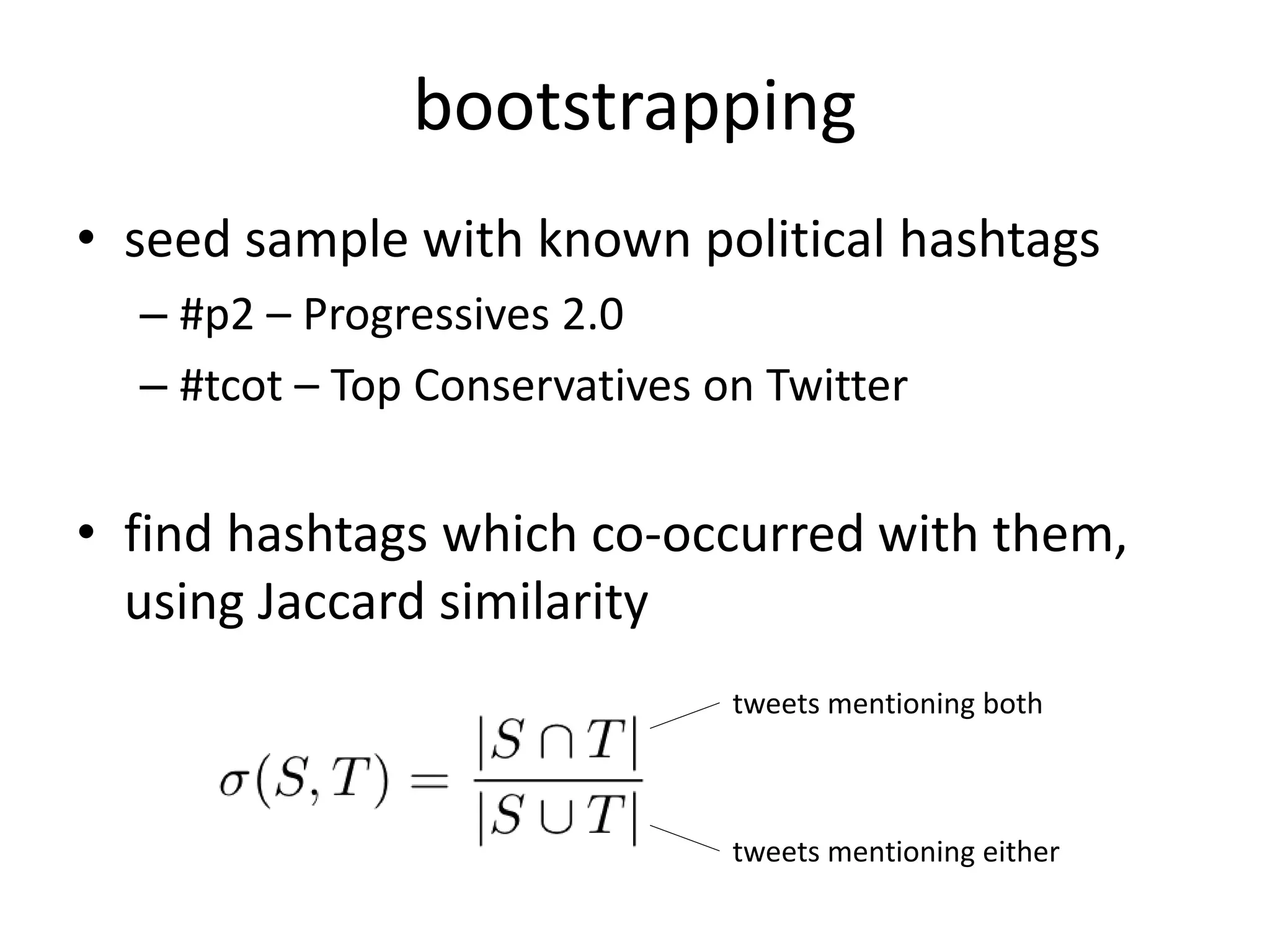 bootstrapping

• seed sample with known political hashtags
– #p2 – Progressives 2.0
– #tcot – Top Conservatives on Twitter

• find hashtags which co-occurred with them, using Jaccard similarity

$\sigma(S,T) = \frac{|S \cap T|}{|S \cup T|}$

tweets mentioning both

tweets mentioning either